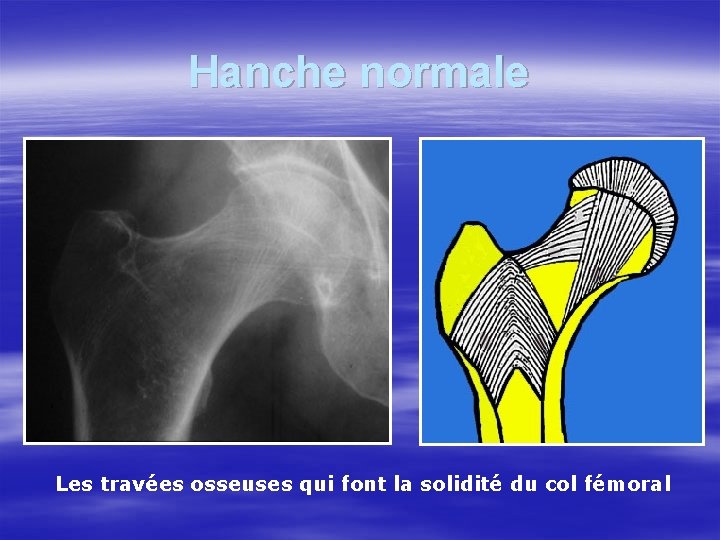 Hanche normale

Les travées osseuses qui font la solidité du col fémoral